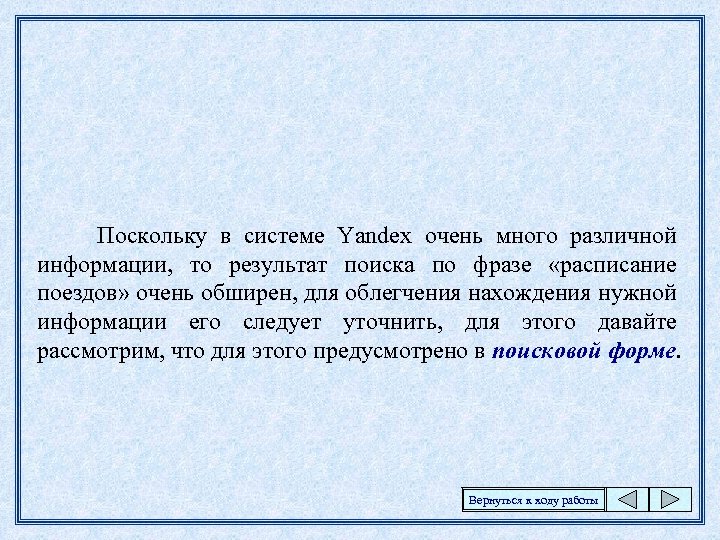 Поскольку в системе Yandex очень много различной информации, то результат поиска по фразе «расписание поездов» очень обширен, для облегчения нахождения нужной информации его следует уточнить, для этого давайте рассмотрим, что для этого предусмотрено в поисковой форме.

Вернуться к ходу работы